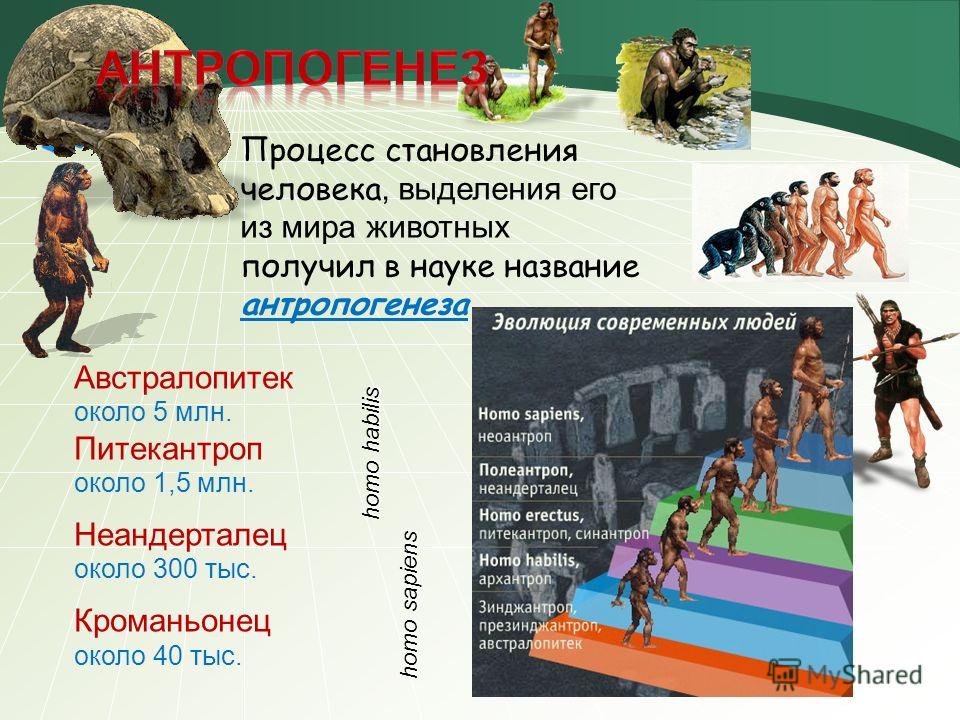 АНТРОПОГЕНЕЗ

Процесс становления человека, выделения его из мира животных получил в науке название антропогенеза

Австралопитек
около 5 млн.
Питекантроп
около 1,5 млн.
Неандерталец
около 300 тыс.
Кроманьонец
около 40 тыс.

homo habilis

homo sapiens

Эволюция современных людей

Homo sapiens, неоантроп
Полеантроп, неандерталец
Homo erectus, питекантроп, синантроп
Homo habilis, архантроп
Зинджантроп, презинджантроп, австралопитек

MyShared